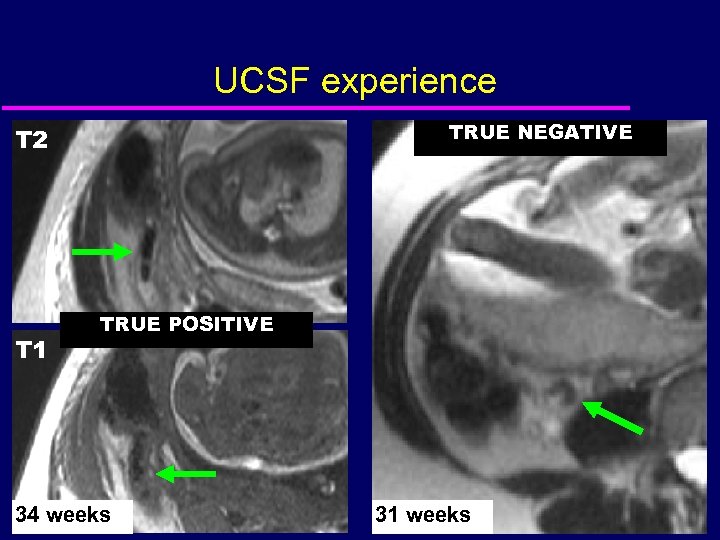 UCSF experience

T2

TRUE POSITIVE

T1

34 weeks

TRUE NEGATIVE

31 weeks